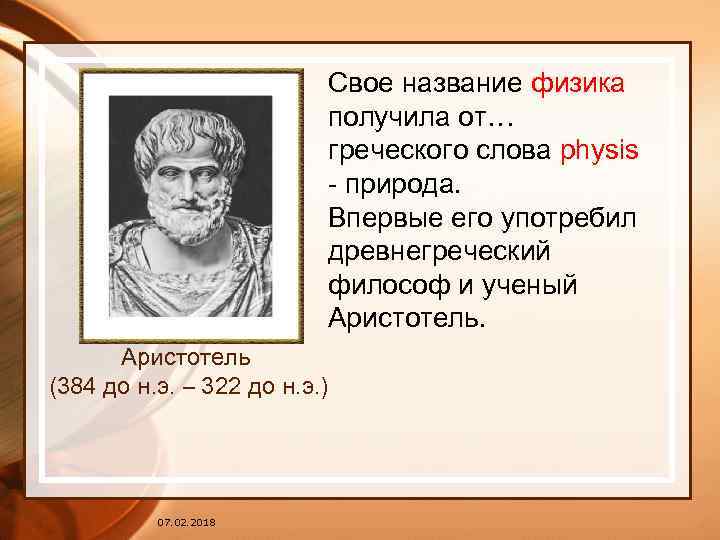 Свое название физика получила от… греческого слова physis - природа.
Впервые его употребил древнегреческий философ и ученый Аристотель.

Аристотель
(384 до н.э. – 322 до н.э.)

07.02.2018